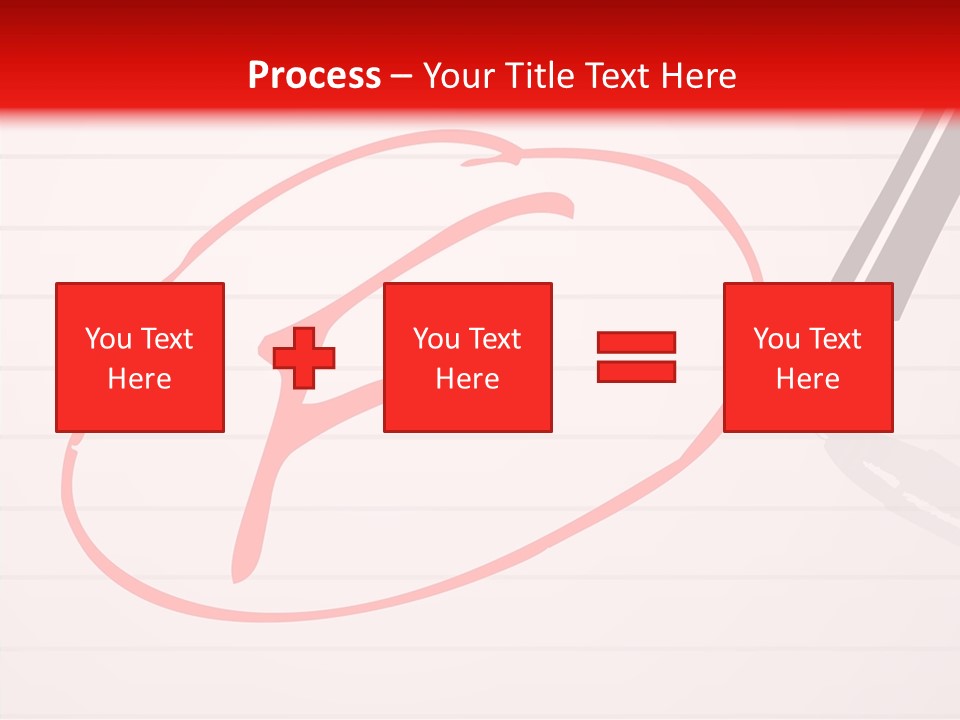 Process – Your Title Text Here

You Text Here

You Text Here

You Text Here